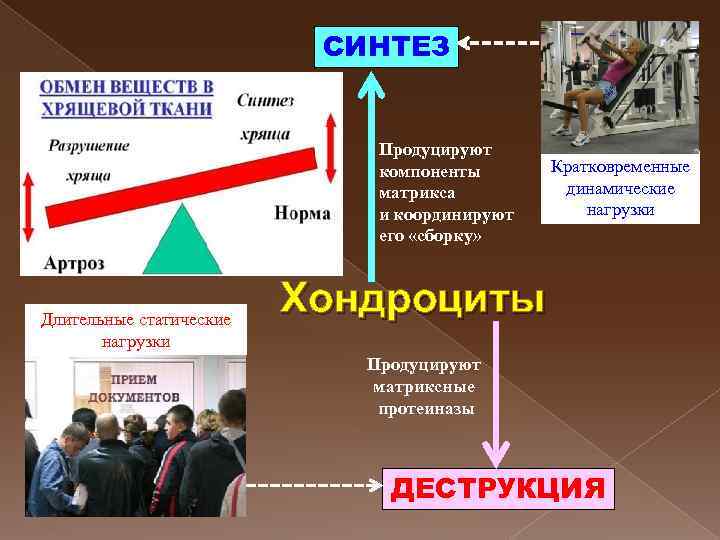 СИНТЕЗ

ОБМЕН ВЕЩЕСТВ В ХРЯЩЕВОЙ ТКАНИ

Синтез хряща

Разрушение хряща

Норма

Артроз

Продуцируют компоненты матрикса и координируют его «сборку»

Кратковременные динамические нагрузки

Хондроциты

Длительные статические нагрузки

ПРИЕМ ДОКУМЕНТОВ

Продуцируют матриксные протеиназы

ДЕСТРУКЦИЯ